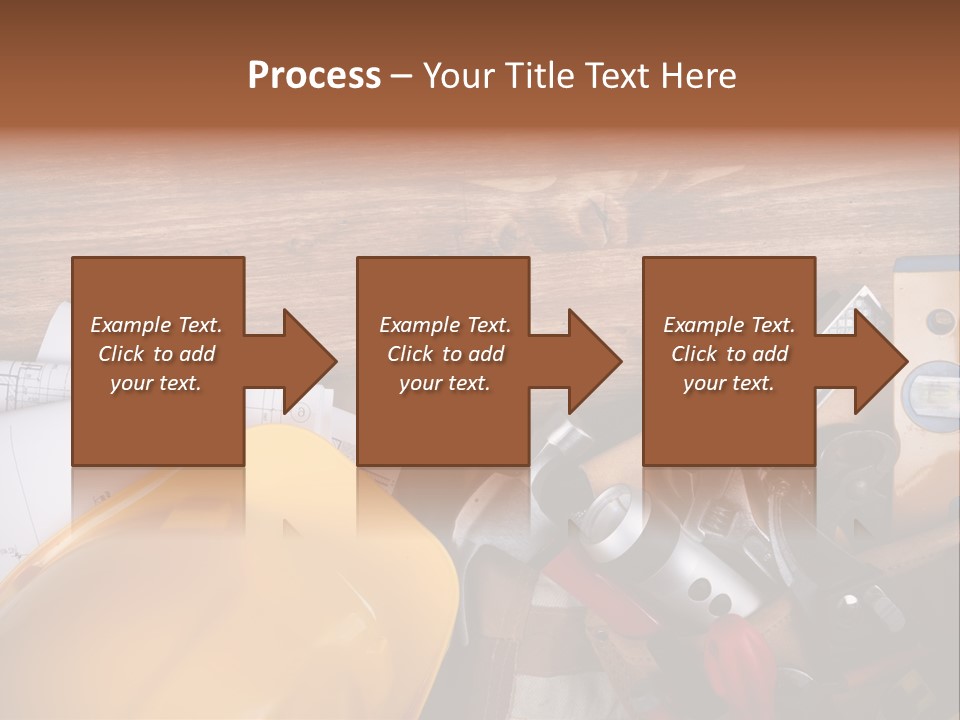 Process – Your Title Text Here

Example Text. Click to add your text.

Example Text. Click to add your text.

Example Text. Click to add your text.